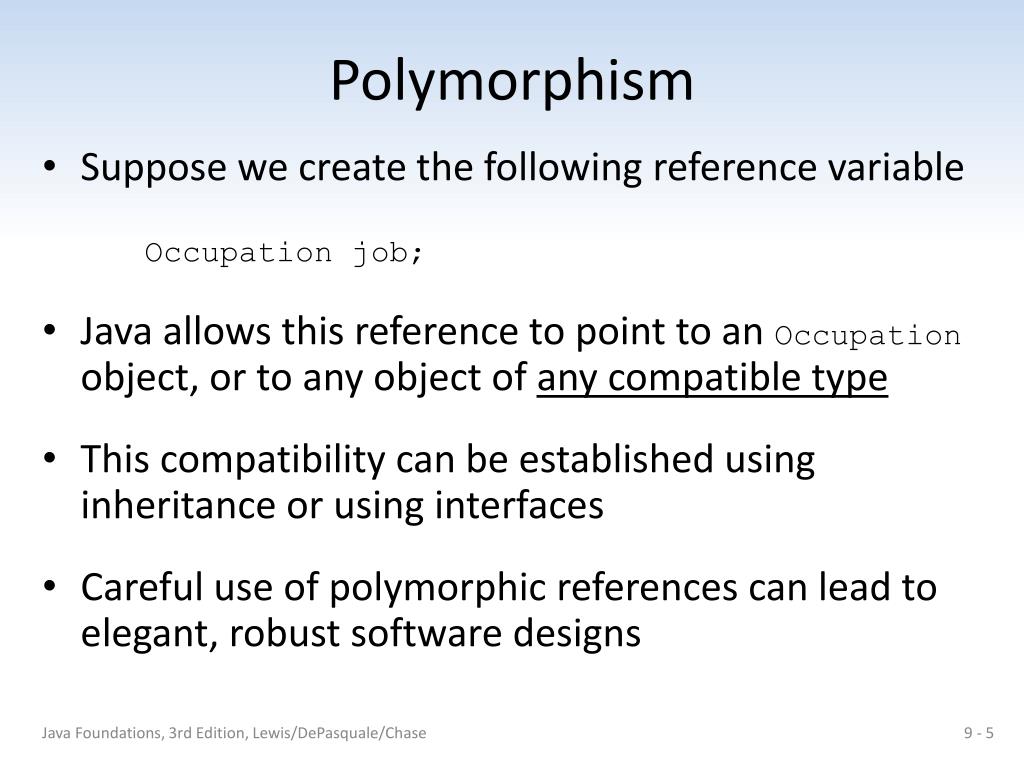 Polymorphism

• Suppose we create the following reference variable

Occupation job;

• Java allows this reference to point to an Occupation object, or to any object of any compatible type

• This compatibility can be established using inheritance or using interfaces

• Careful use of polymorphic references can lead to elegant, robust software designs

Java Foundations, 3rd Edition, Lewis/DePasquale/Chase

9 - 5